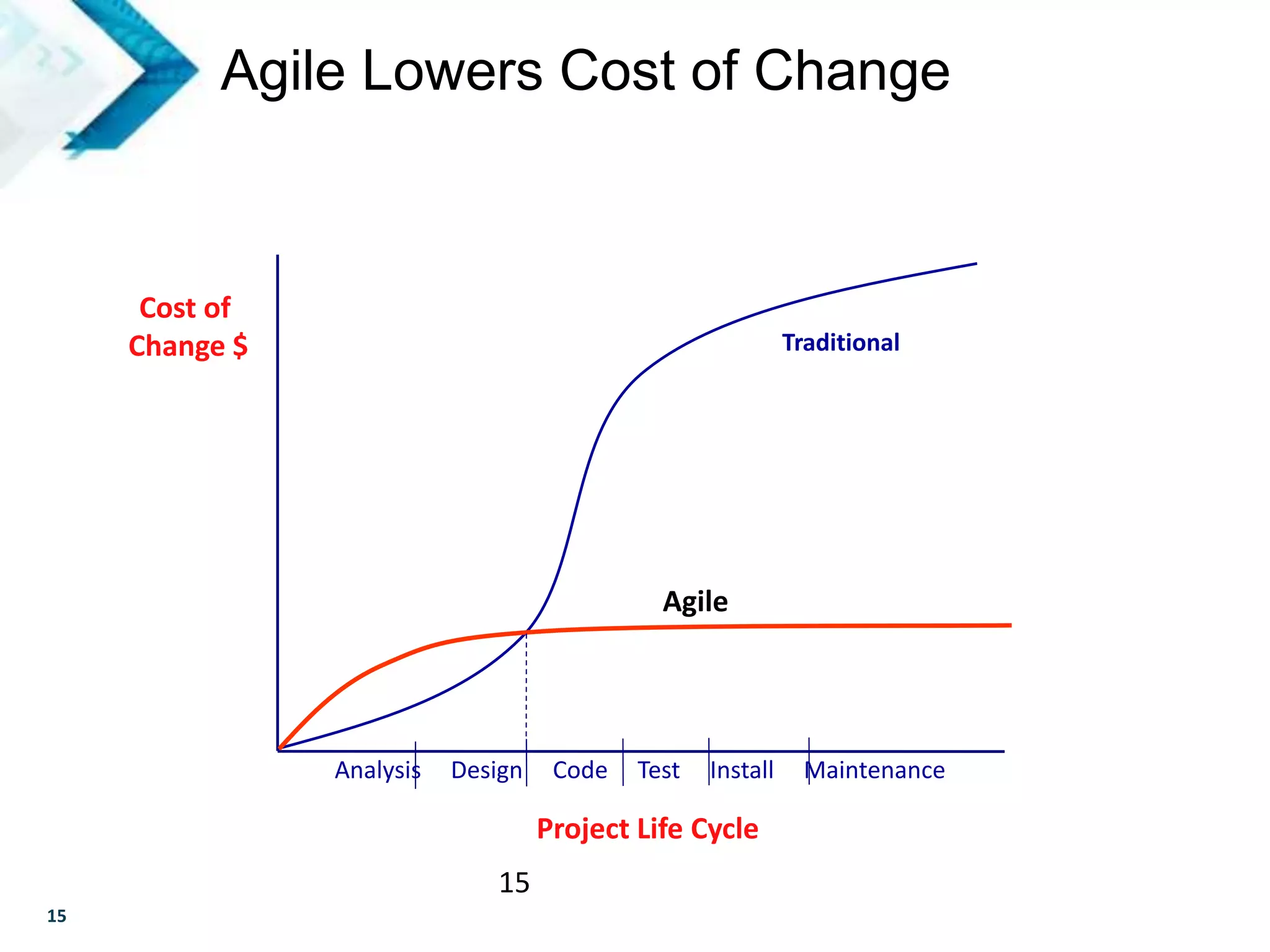 Agile Lowers Cost of Change

Cost of Change $

Traditional

Agile

Analysis Design Code Test Install Maintenance

Project Life Cycle

15

15